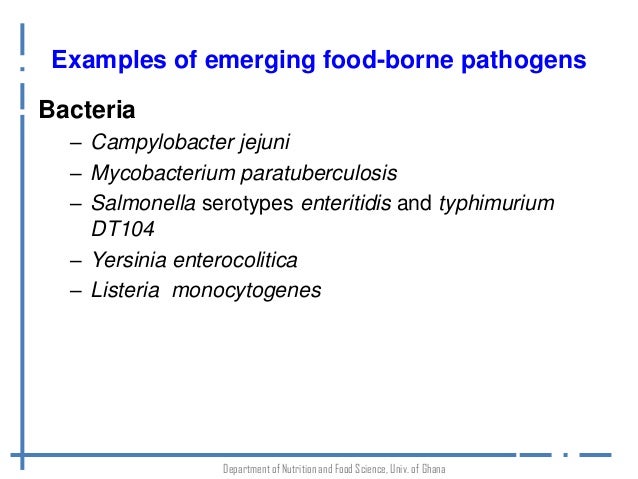 Examples of emerging food-borne pathogens

Bacteria

– Campylobacter jejuni
– Mycobacterium paratuberculosis
– Salmonella serotypes enteritidis and typhimurium DT104
– Yersinia enterocolitica
– Listeria monocytogenes

Department of Nutrition and Food Science, Univ. of Ghana